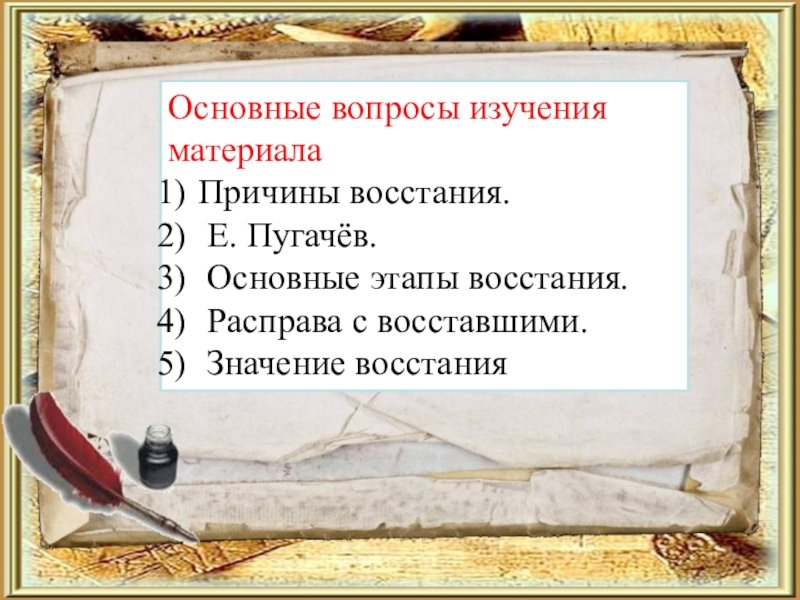 Основные вопросы изучения материала
1) Причины восстания.
2) Е. Пугачёв.
3) Основные этапы восстания.
4) Расправа с восставшими.
5) Значение восстания